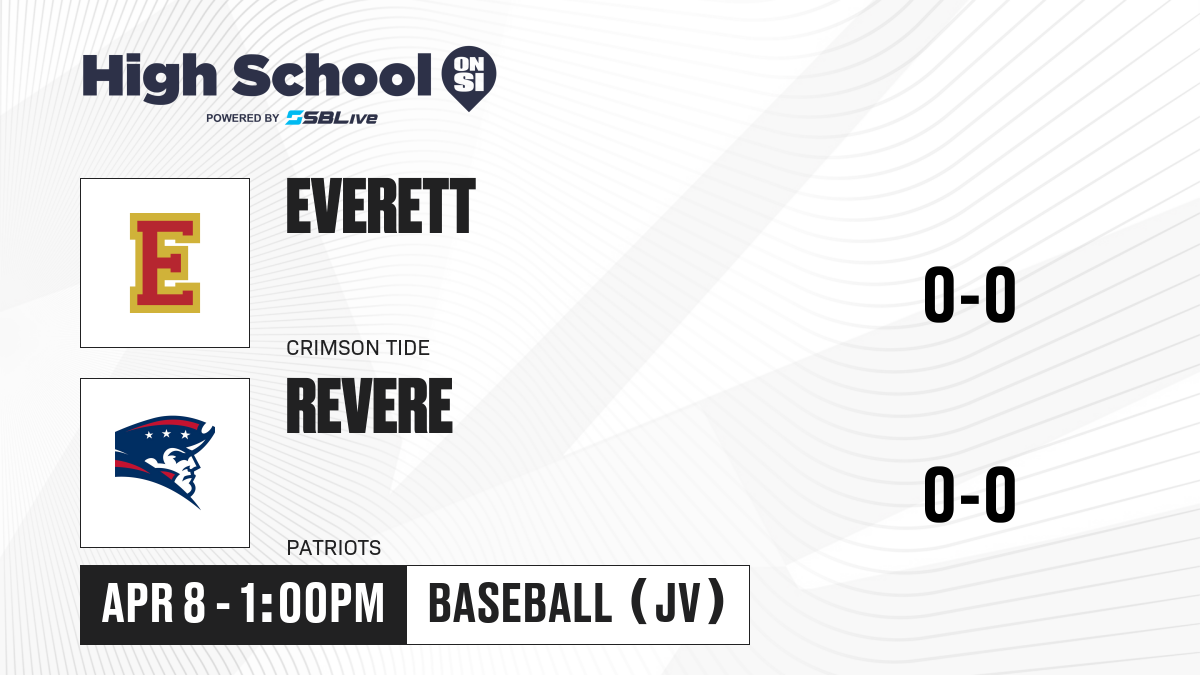 High School ON SI
POWERED BY SBLive

E

EVERETT

CRIMSON TIDE

0-0

REVERE

PATRIOTS

0-0

APR 8 - 1:00PM

BASEBALL (JV)